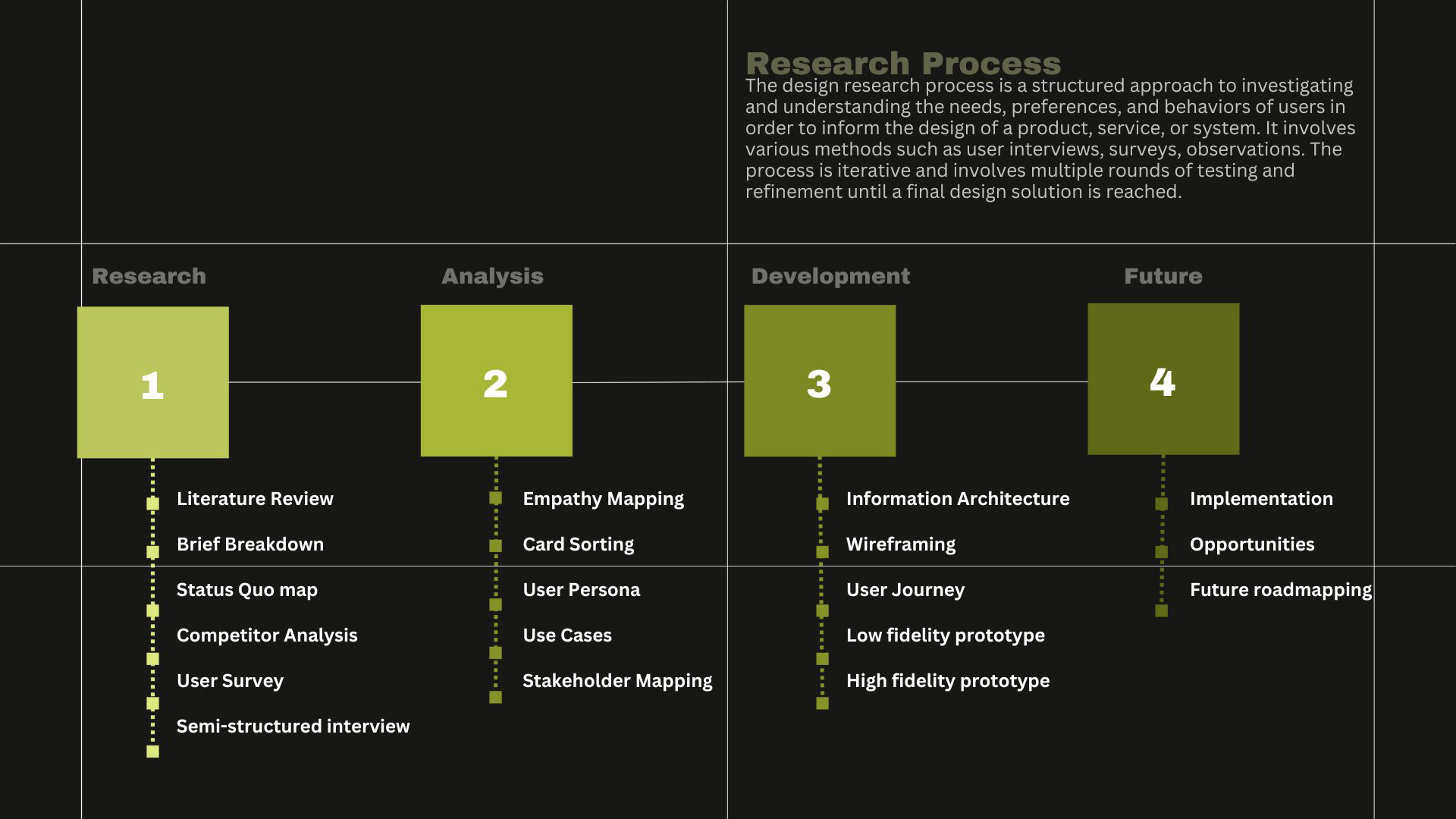 Research Process

The design research process is a structured approach to investigating and understanding the needs, preferences, and behaviors of users in order to inform the design of a product, service, or system. It involves various methods such as user interviews, surveys, observations. The process is iterative and involves multiple rounds of testing and refinement until a final design solution is reached.

Research

1

Literature Review
Brief Breakdown
Status Quo map
Competitor Analysis
User Survey
Semi-structured interview

Analysis

2

Empathy Mapping
Card Sorting
User Persona
Use Cases
Stakeholder Mapping

Development

3

Information Architecture
Wireframing
User Journey
Low fidelity prototype
High fidelity prototype

Future

4

Implementation
Opportunities
Future roadmapping